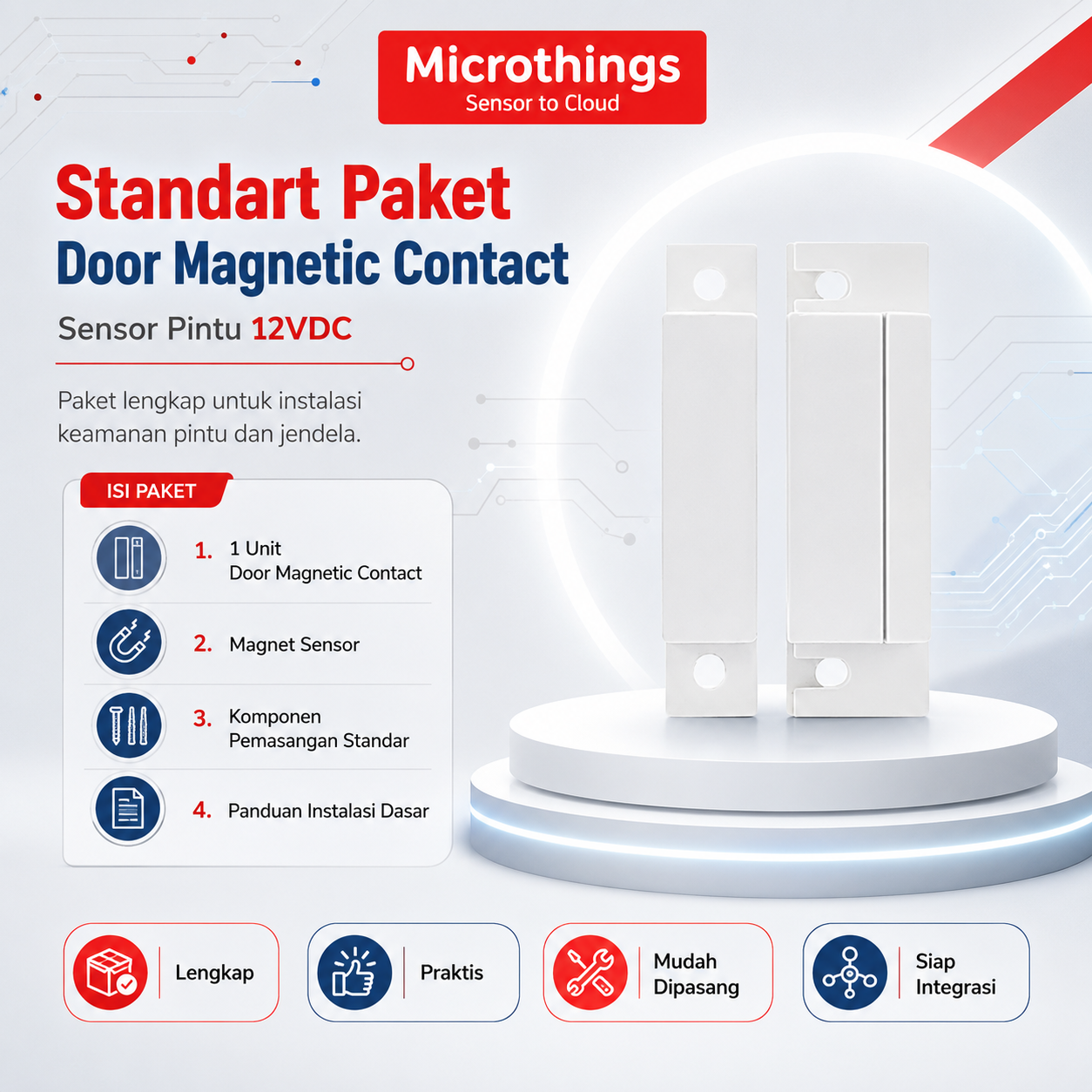 Microthings
Sensor to Cloud

Standart Paket
Door Magnetic Contact

Sensor Pintu 12VDC

Paket lengkap untuk instalasi keamanan pintu dan jendela.

ISI PAKET

1. 1 Unit
Door Magnetic Contact

2. Magnet Sensor

3. Komponen
Pemasangan Standar

4. Panduan Instalasi Dasar

Lengkap

Praktis

Mudah Dipasang

Siap Integrasi